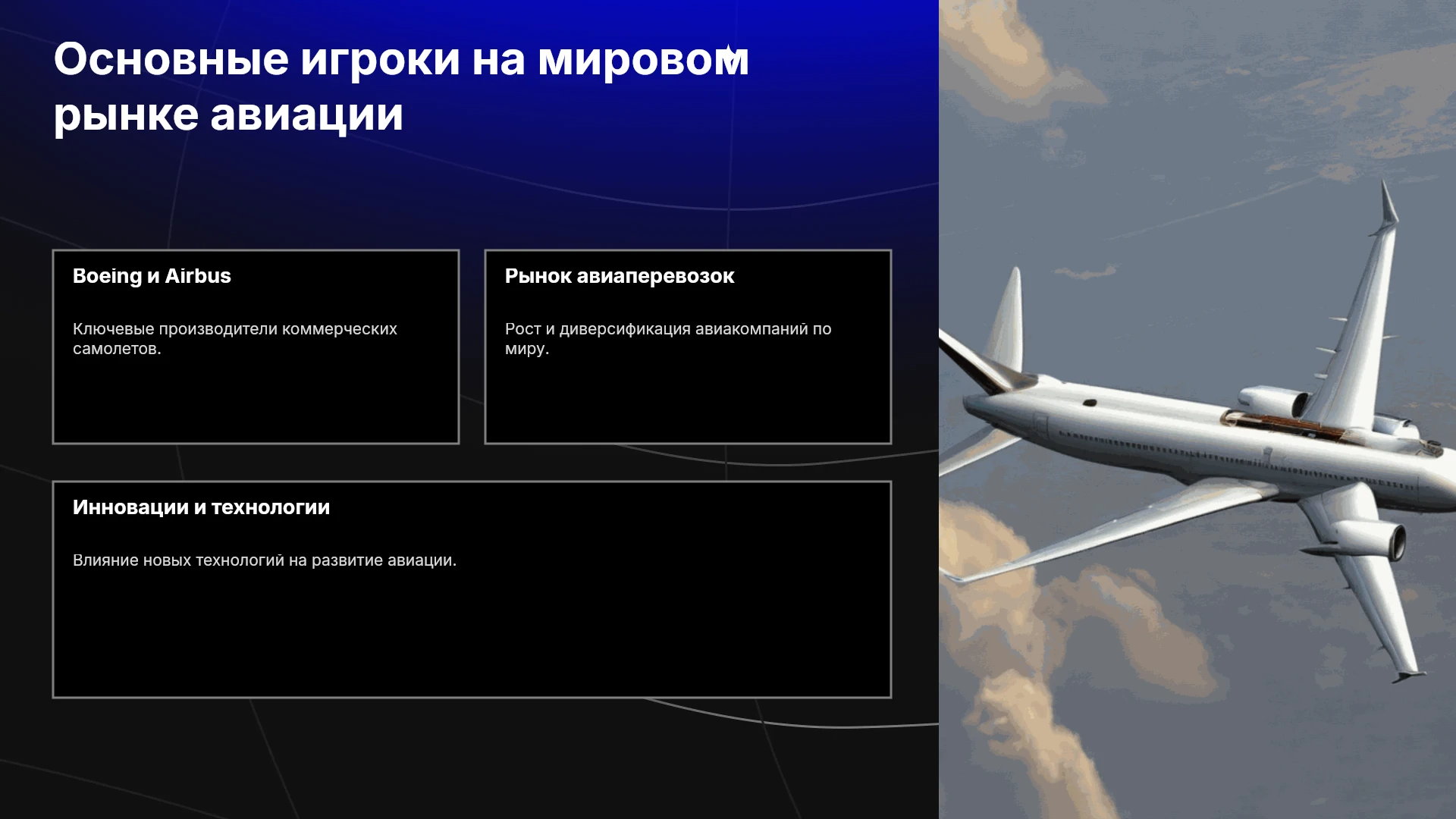 Основные игроки на мировом рынке авиации

Boeing и Airbus

Ключевые производители коммерческих самолетов.

Рынок авиаперевозок

Рост и диверсификация авиакомпаний по миру.

Инновации и технологии

Влияние новых технологий на развитие авиации.